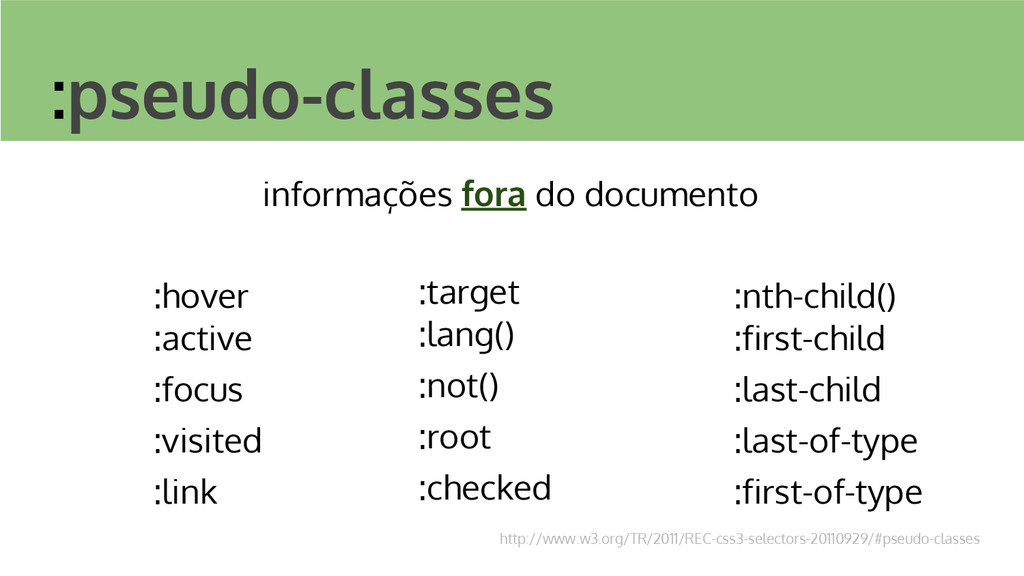 :pseudo-classes

informações fora do documento

:hover
:active
:focus
:visited
:link

:target
:lang()
:not()
:root
:checked

:nth-child()
:first-child
:last-child
:last-of-type
:first-of-type

http://www.w3.org/TR/2011/REC-css3-selectors-20110929/#pseudo-classes